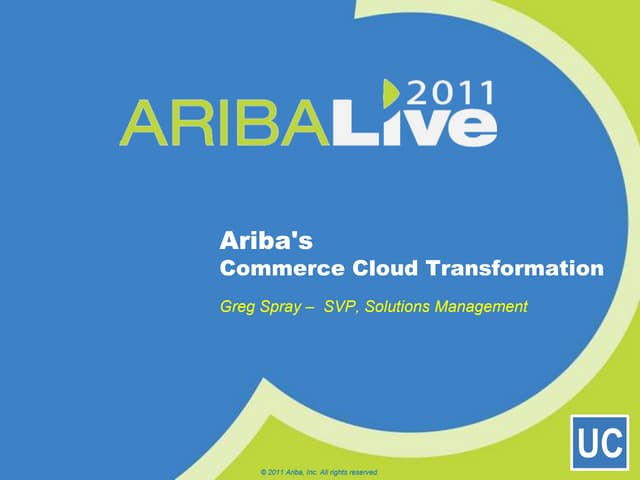 ARIBALive 2011

Ariba's
Commerce Cloud Transformation

Greg Spray – SVP, Solutions Management

UC

© 2011 Ariba, Inc. All rights reserved